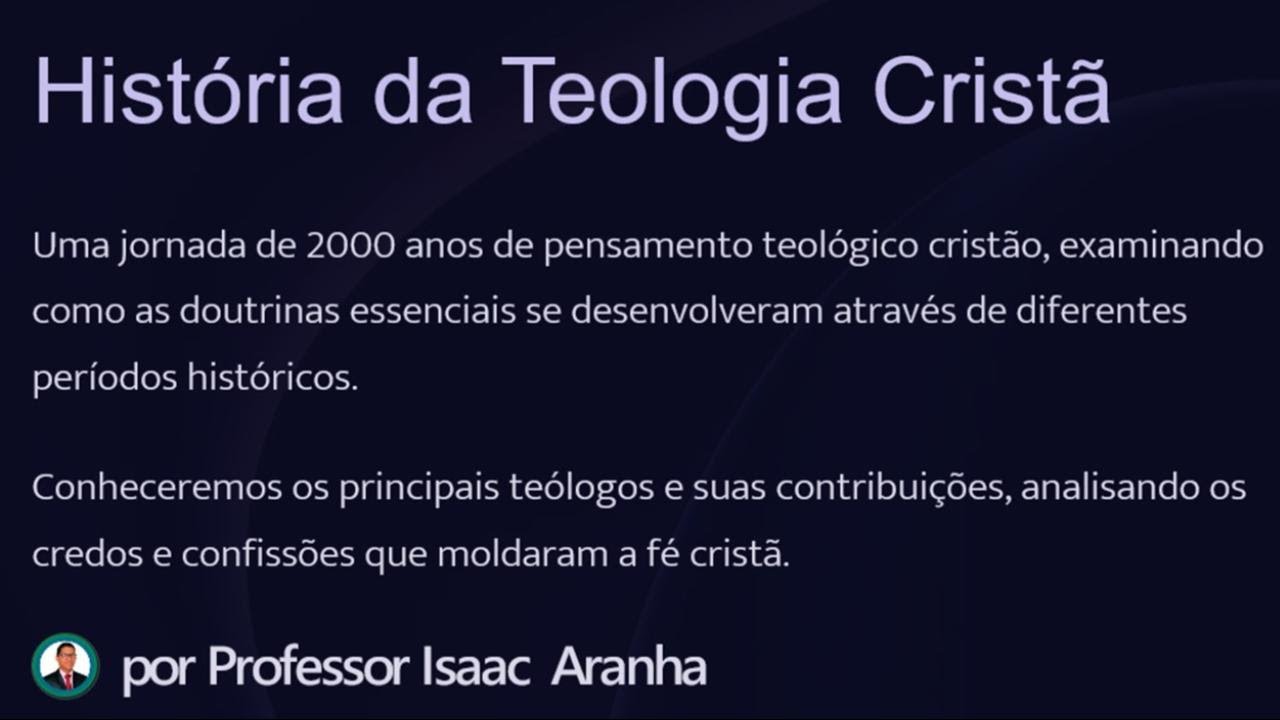 História da Teologia Cristã

Uma jornada de 2000 anos de pensamento teológico cristão, examinando como as doutrinas essenciais se desenvolveram através de diferentes períodos históricos.

Conheceremos os principais teólogos e suas contribuições, analisando os credos e confissões que moldaram a fé cristã.

por Professor Isaac Aranha